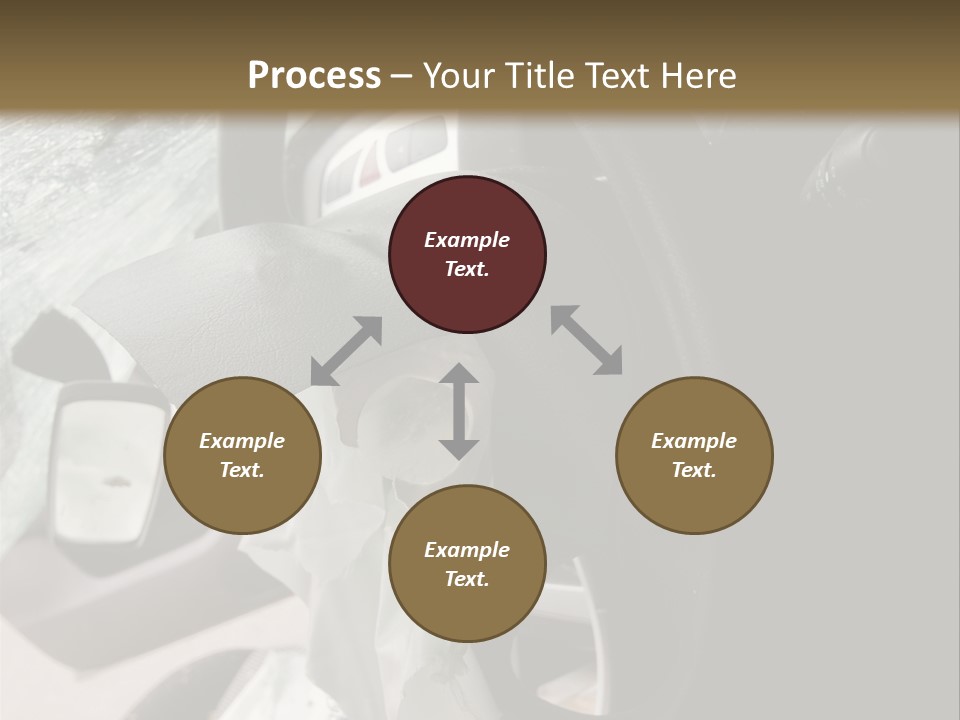 Process – Your Title Text Here

Example Text.

Example Text.

Example Text.

Example Text.